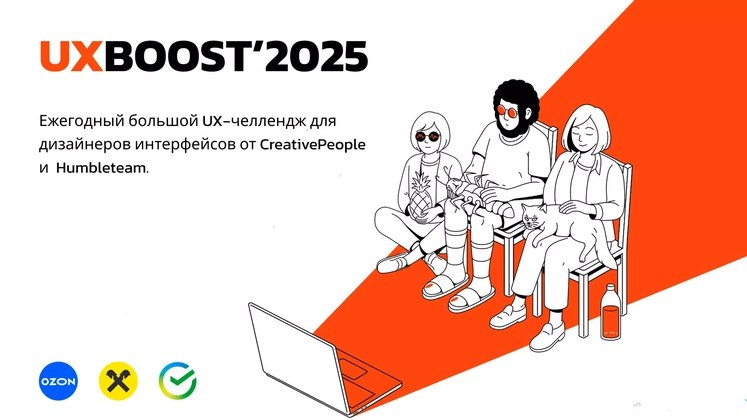 UXBOOST'2025

Ежегодный большой UX-челлендж для дизайнеров интерфейсов от CreativePeople и Humbleteam.

OZON